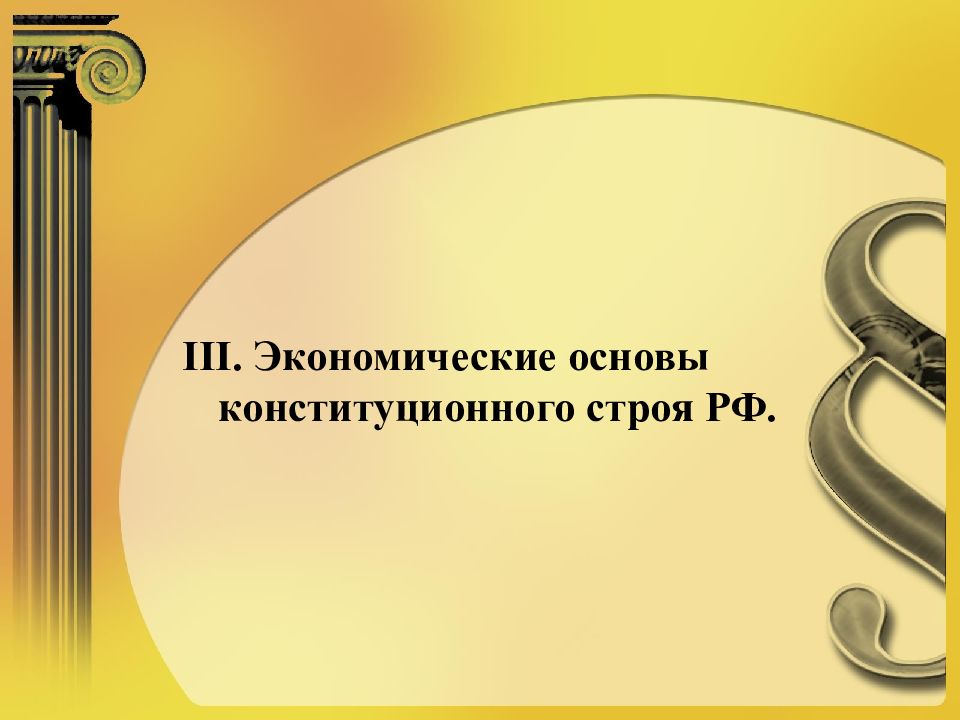 III. Экономические основы конституционного строя РФ.